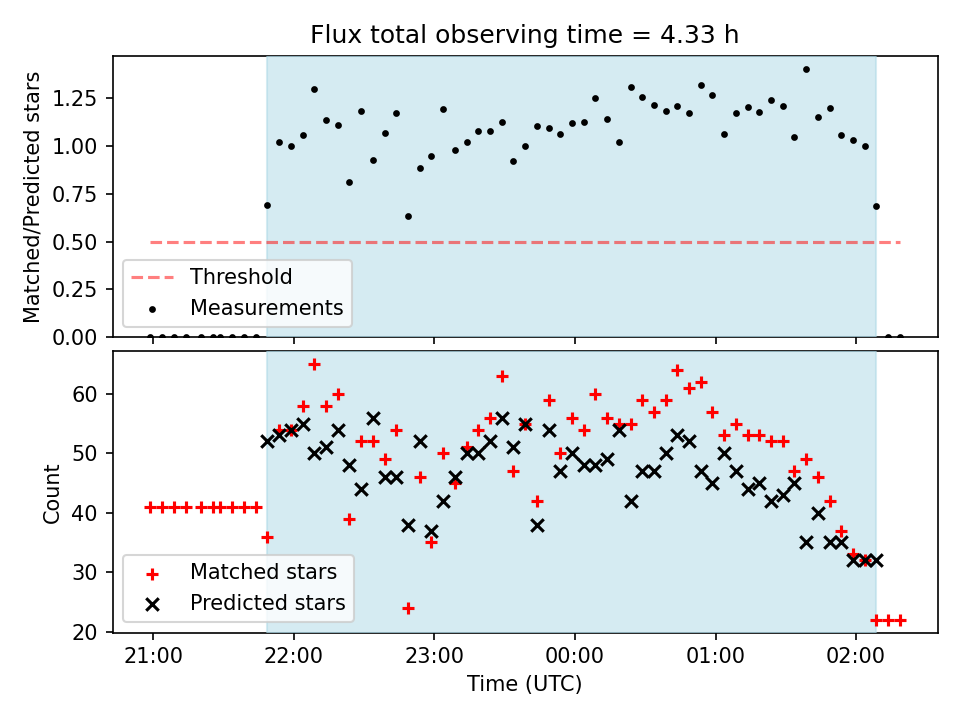 Flux total observing time = 4.33 h

Matched/Predicted stars

1.25
1.00
0.75
0.50
0.25
0.00

Threshold
Measurements

Count

60
50
40
30
20

Matched stars
Predicted stars

21:00
22:00
23:00
00:00
01:00
02:00

Time (UTC)